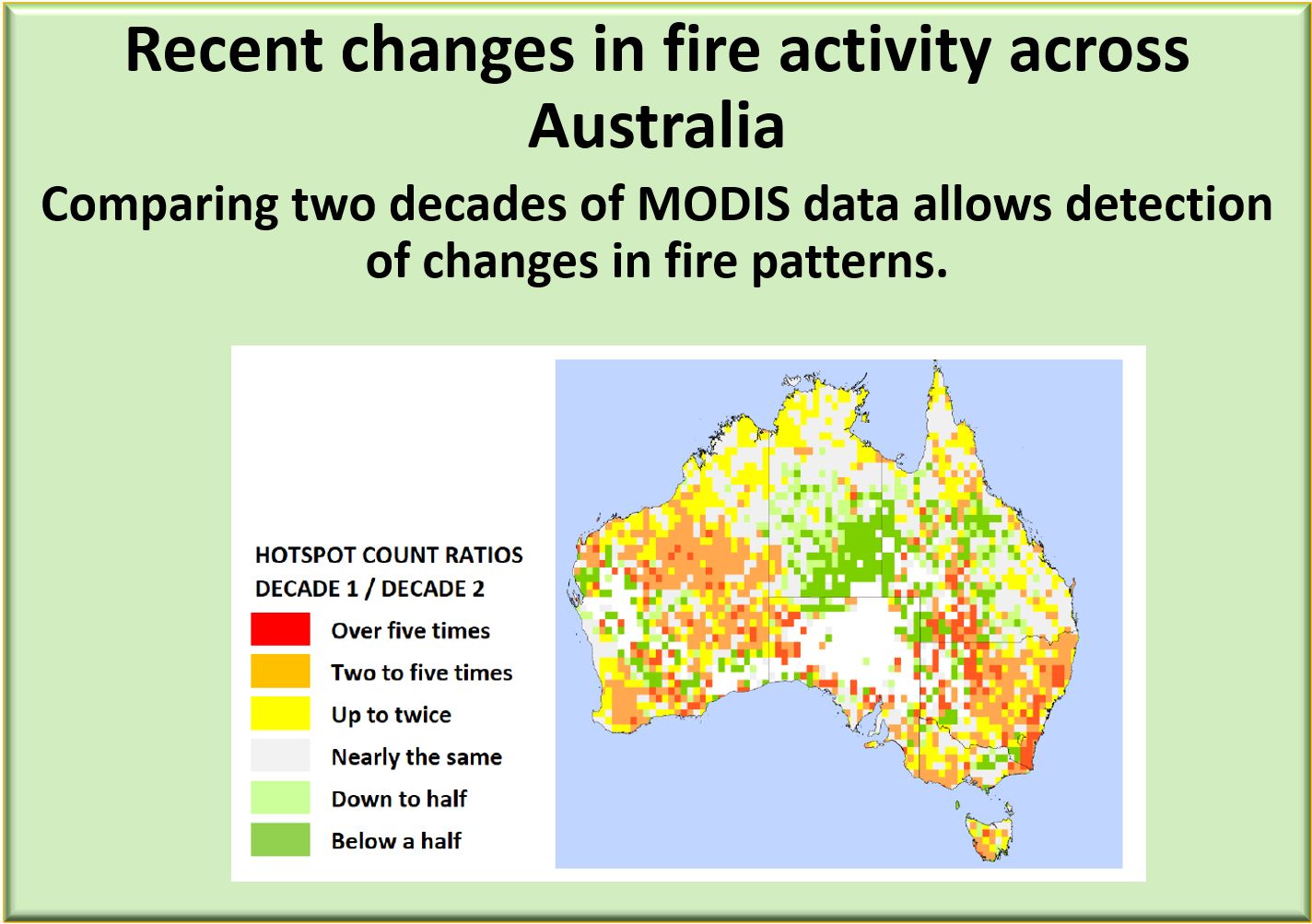 Recent changes in fire activity across Australia

Comparing two decades of MODIS data allows detection of changes in fire patterns.

HOTSPOT COUNT RATIOS
DECADE 1 / DECADE 2
Over five times
Two to five times
Up to twice
Nearly the same
Down to half
Below a half